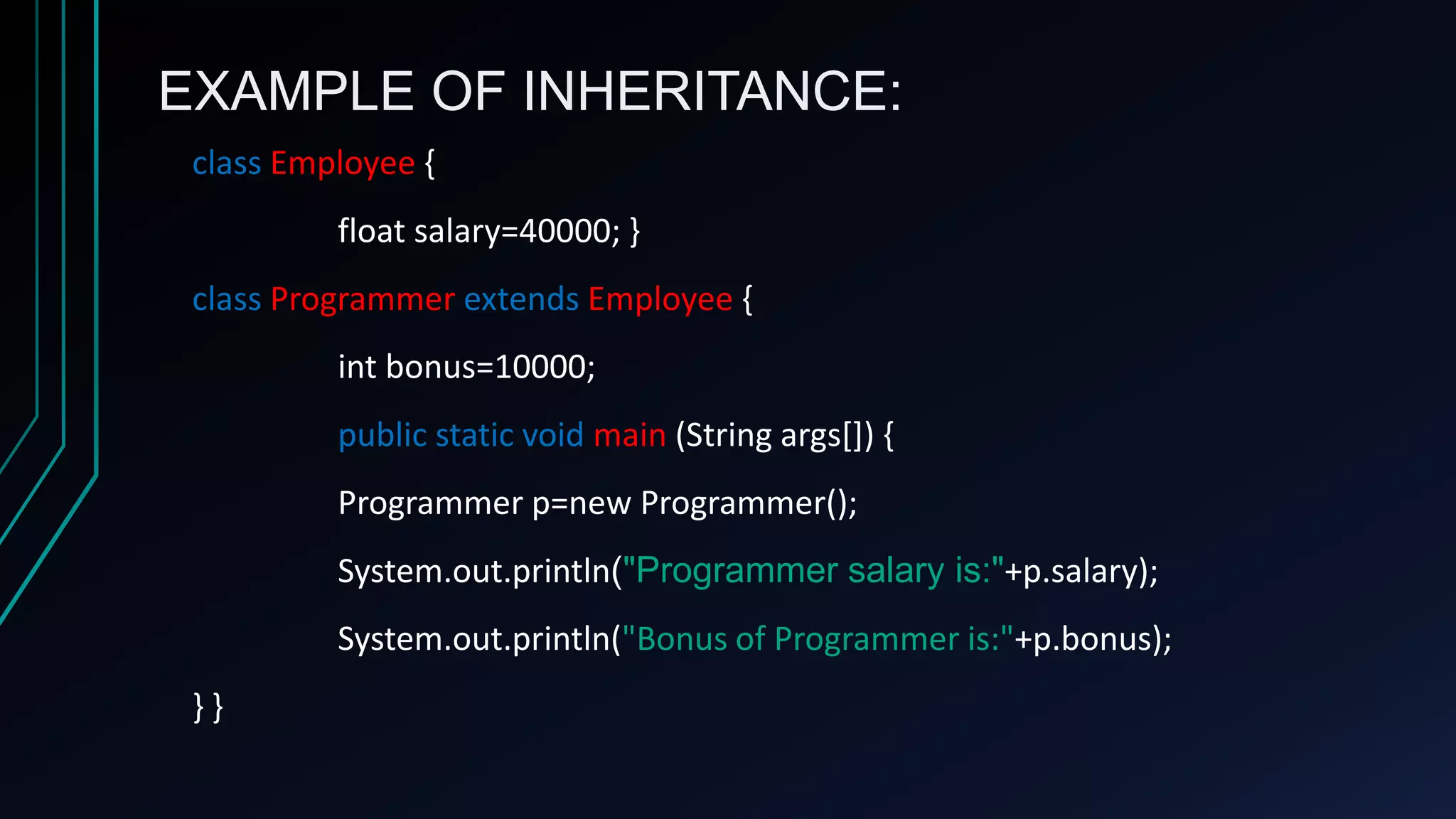 EXAMPLE OF INHERITANCE:

class Employee {

float salary=40000; }

class Programmer extends Employee {

int bonus=10000;

public static void main (String args[]) {

Programmer p=new Programmer();

System.out.println("Programmer salary is:"+p.salary);

System.out.println("Bonus of Programmer is:"+p.bonus);

} }